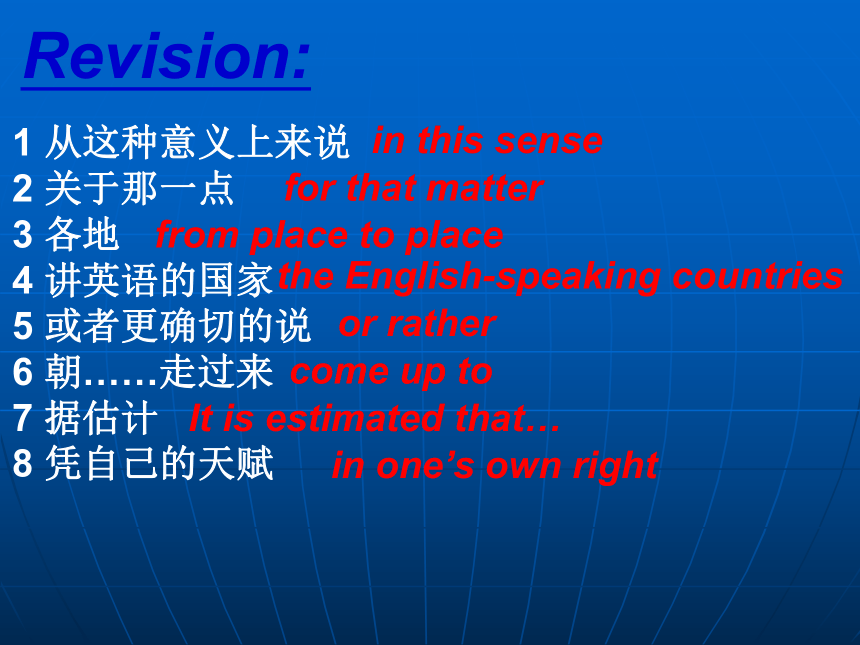 Revision:

1 从这种意义上来说 in this sense
2 关于那一点 for that matter
3 各地 from place to place
4 讲英语的国家 the English-speaking countries
5 或者更确切的说 or rather
6 朝……走过来 come up to
7 据估计 It is estimated that…
8 凭自己的天赋 in one’s own right